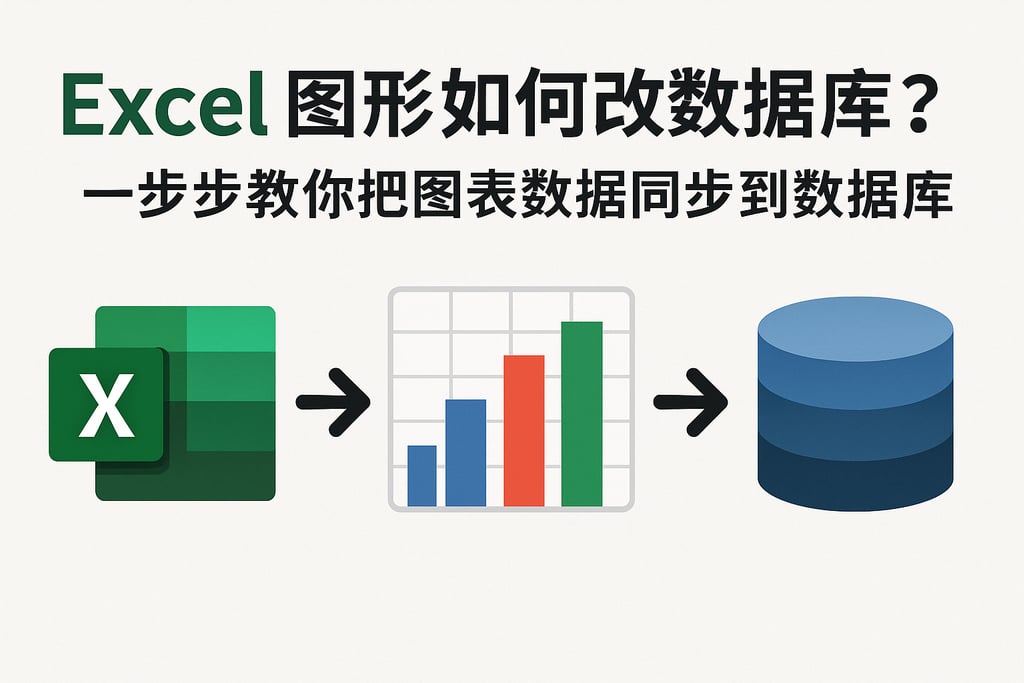 Excel 图形如何改数据库？
一步步教你把图表数据同步到数据库

X